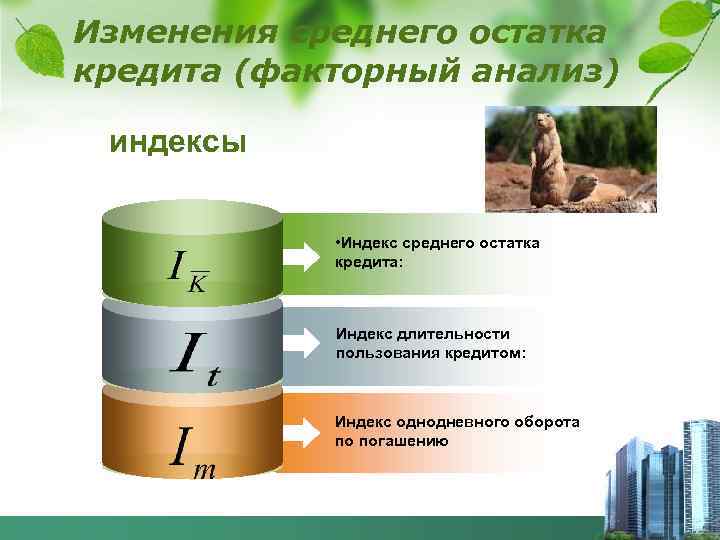 Изменения среднего остатка кредита (факторный анализ)

индексы

$I_{\overline{K}}$

•Индекс среднего остатка кредита:

$I_t$

Индекс длительности пользования кредитом:

$I_m$

Индекс однодневного оборота по погашению